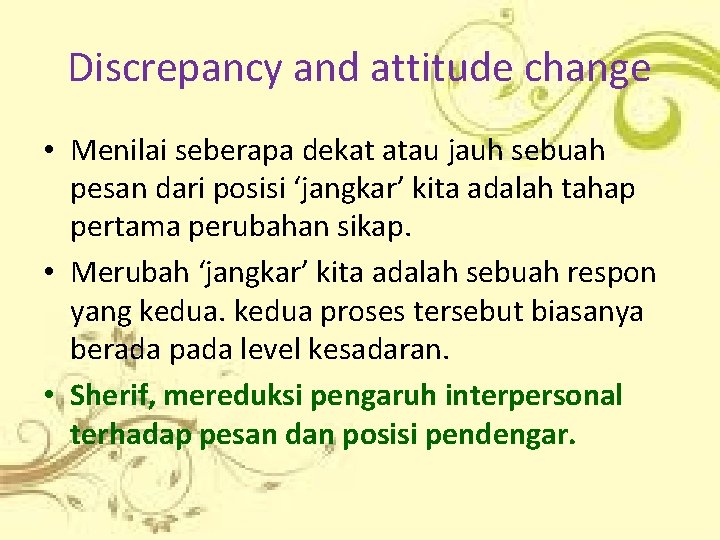 Discrepancy and attitude change

• Menilai seberapa dekat atau jauh sebuah pesan dari posisi ‘jangkar’ kita adalah tahap pertama perubahan sikap.

• Merubah ‘jangkar’ kita adalah sebuah respon yang kedua. kedua proses tersebut biasanya berada pada level kesadaran.

• Sherif, mereduksi pengaruh interpersonal terhadap pesan dan posisi pendengar.